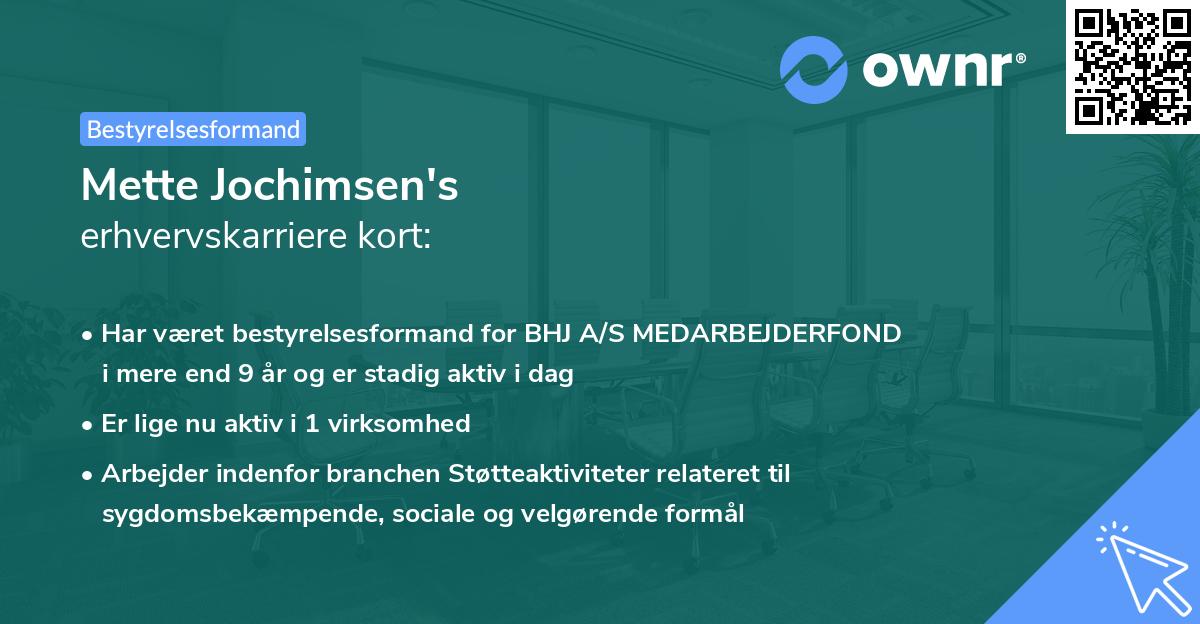 ownr®

Bestyrelsesformand

Mette Jochimsen's
erhvervskarriere kort:

• Har været bestyrelsesformand for BHJ A/S MEDARBEJDERFOND i mere end 9 år og er stadig aktiv i dag

• Er lige nu aktiv i 1 virksomhed

• Arbejder indenfor branchen Støtteaktiviteter relateret til sygdomsbekæmpende, sociale og velgørende formål